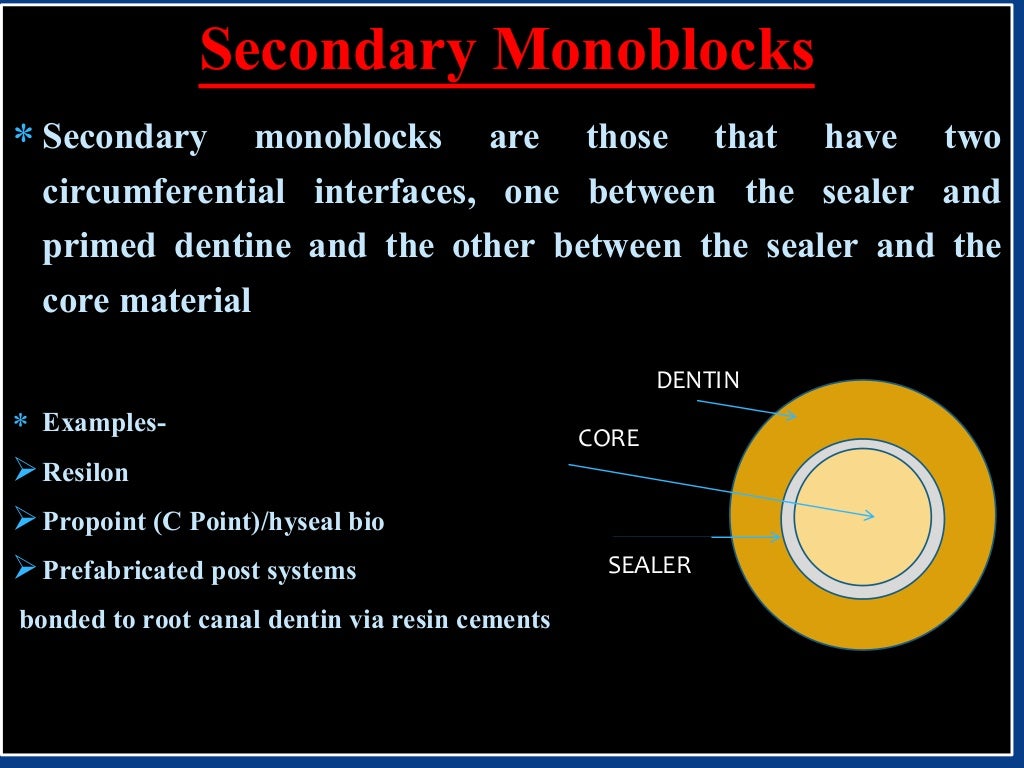 Secondary Monoblocks

* Secondary monoblocks are those that have two circumferential interfaces, one between the sealer and primed dentine and the other between the sealer and the core material

* Examples-
➢ Resilon
➢ Propoint (C Point)/hyseal bio
➢ Prefabricated post systems
bonded to root canal dentin via resin cements

DENTIN
CORE
SEALER